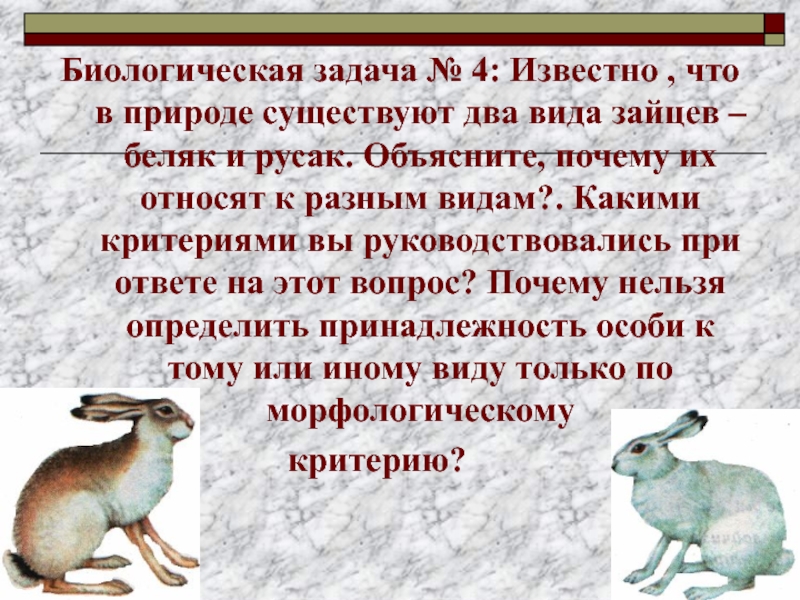 Биологическая задача № 4: Известно , что в природе существуют два вида зайцев – беляк и русак. Объясните, почему их относят к разным видам?. Какими критериями вы руководствовались при ответе на этот вопрос? Почему нельзя определить принадлежность особи к тому или иному виду только по морфологическому критерию?